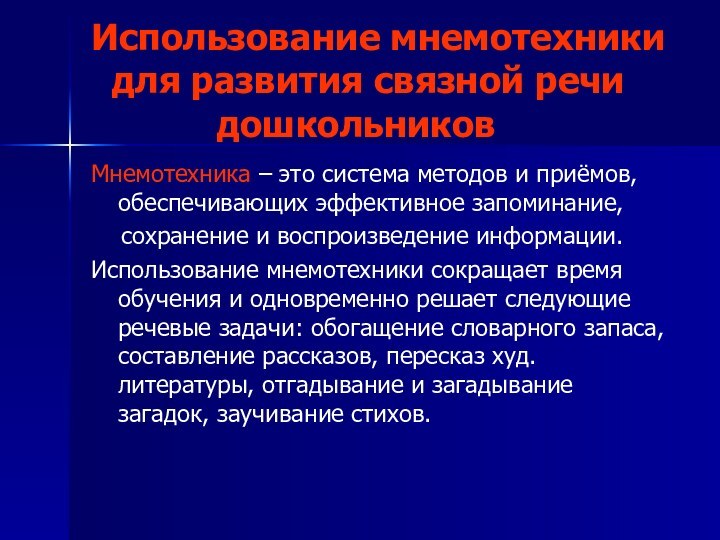 Использование мнемотехники для развития связной речи дошкольников

Мнемотехника – это система методов и приёмов, обеспечивающих эффективное запоминание, сохранение и воспроизведение информации.

Использование мнемотехники сокращает время обучения и одновременно решает следующие речевые задачи: обогащение словарного запаса, составление рассказов, пересказ худ. литературы, отгадывание и загадывание загадок, заучивание стихов.